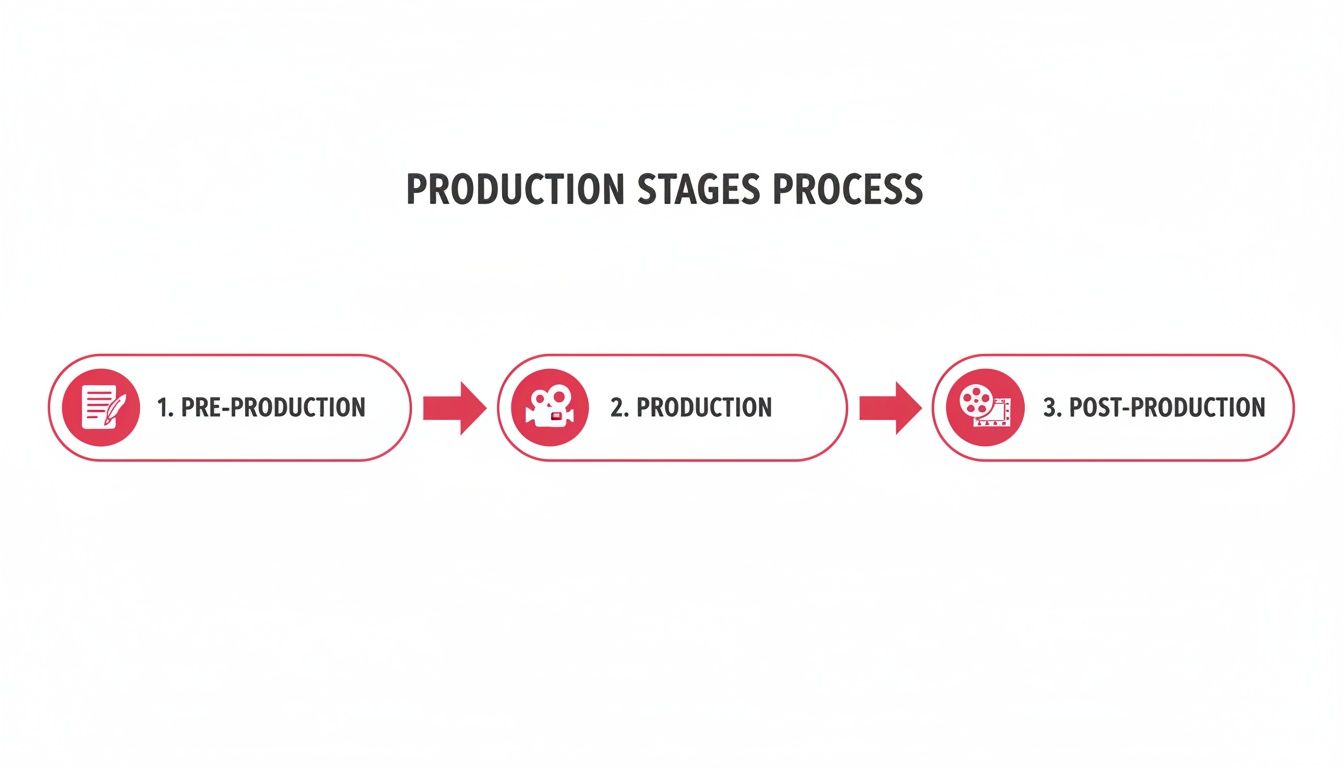 PRODUCTION STAGES PROCESS

1. PRE-PRODUCTION

2. PRODUCTION

3. POST-PRODUCTION